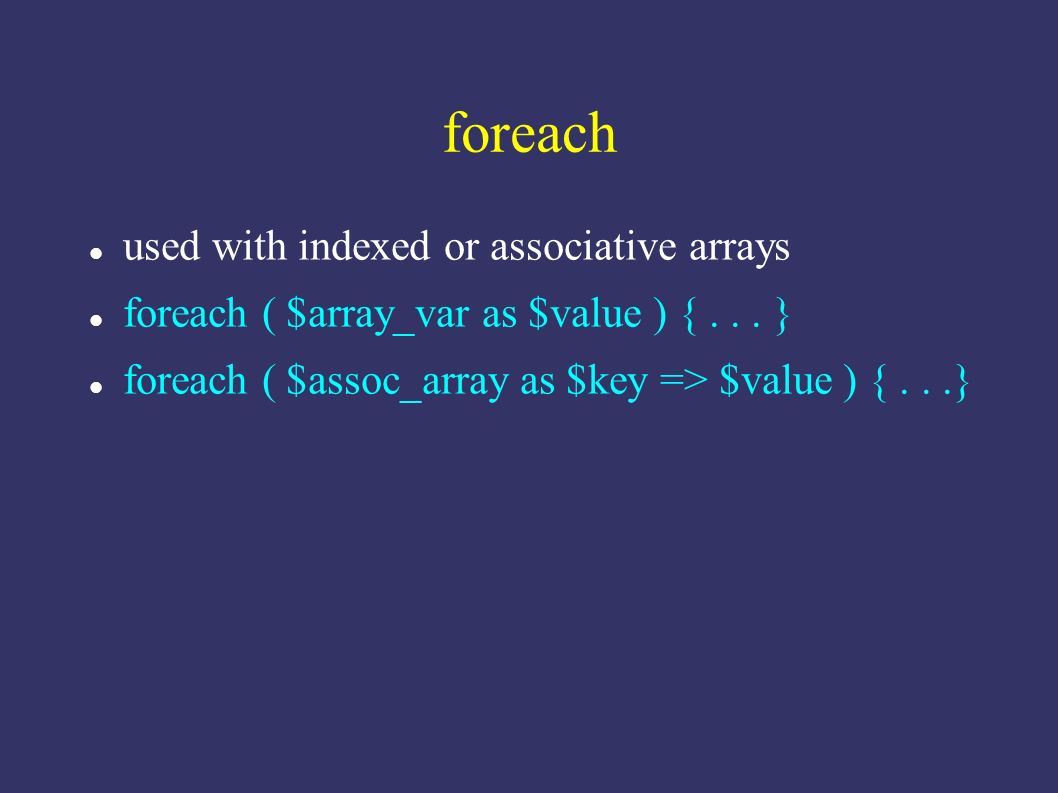 foreach

- used with indexed or associative arrays
- foreach ( \$array_var as \$value ) { . . . }
- foreach ( \$assoc_array as \$key => \$value ) { . . .}